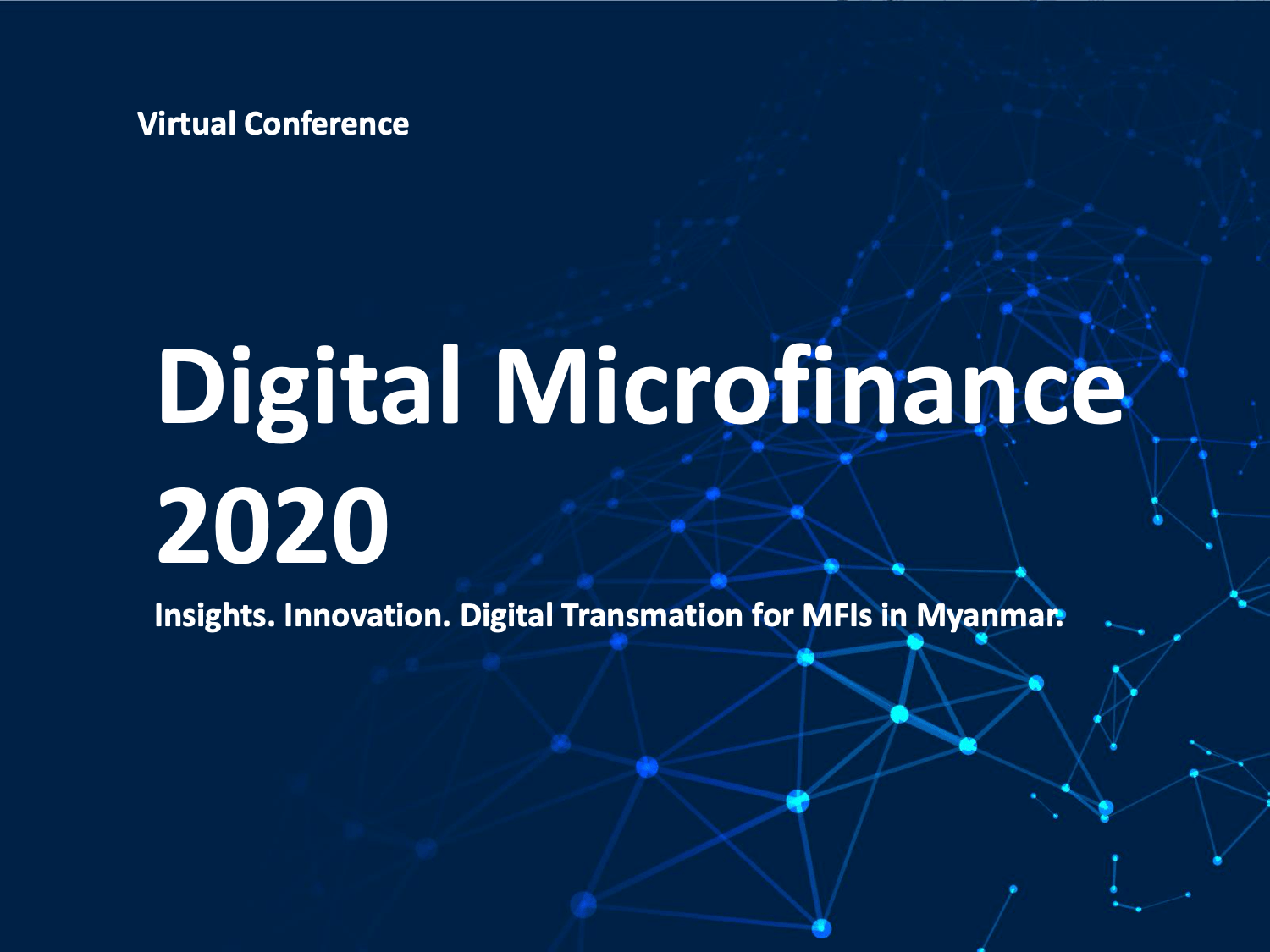 Virtual Conference

Digital Microfinance 2020

Insights. Innovation. Digital Transmation for MFIs in Myanmar.